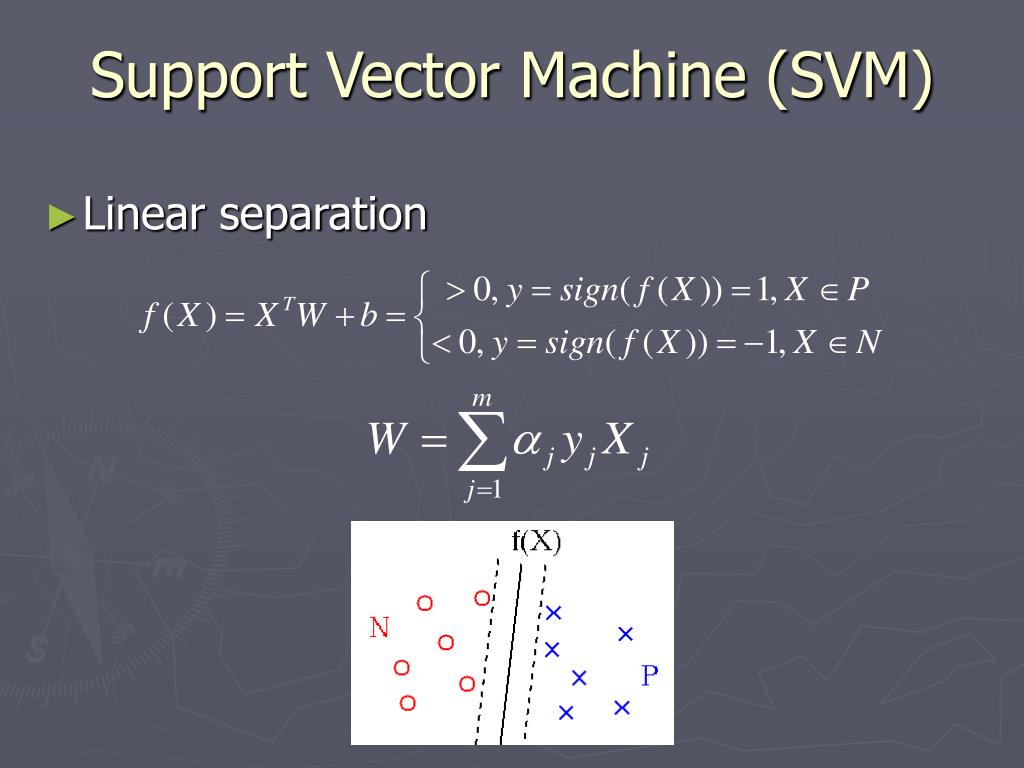 Support Vector Machine (SVM)

►Linear separation

$f(X) = X^T W + b = \begin{cases} > 0, y = sign(f(X)) = 1, X \in P \\ < 0, y = sign(f(X)) = -1, X \in N \end{cases}$

$W = \sum_{j=1}^{m} \alpha_j y_j X_j$

f(X)

N

P